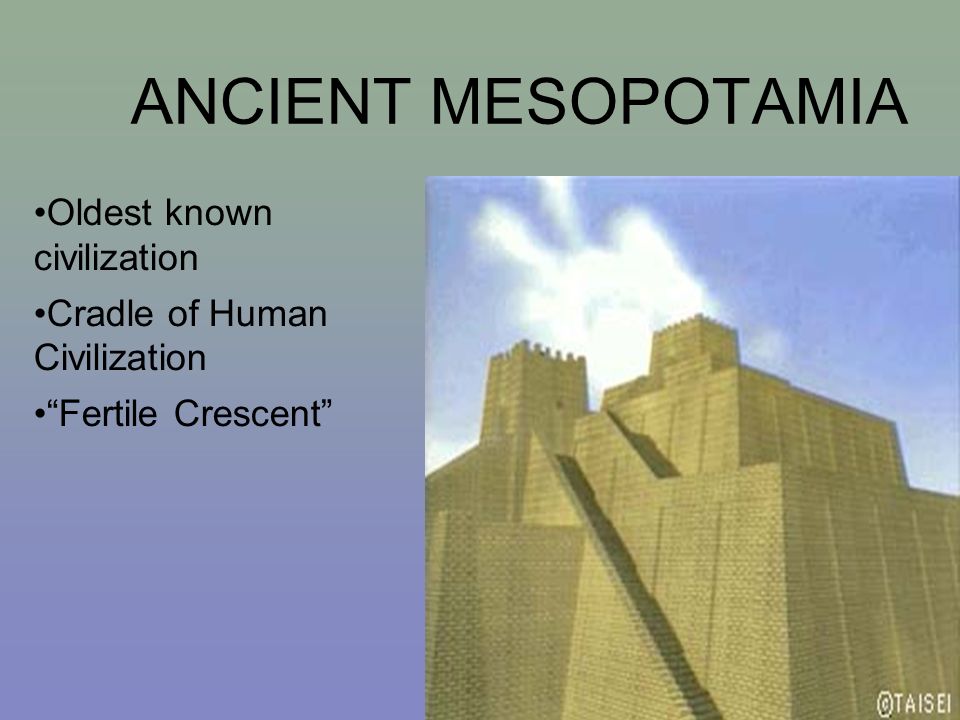 ANCIENT MESOPOTAMIA

•Oldest known civilization

•Cradle of Human Civilization

•“Fertile Crescent”

©TAISEI